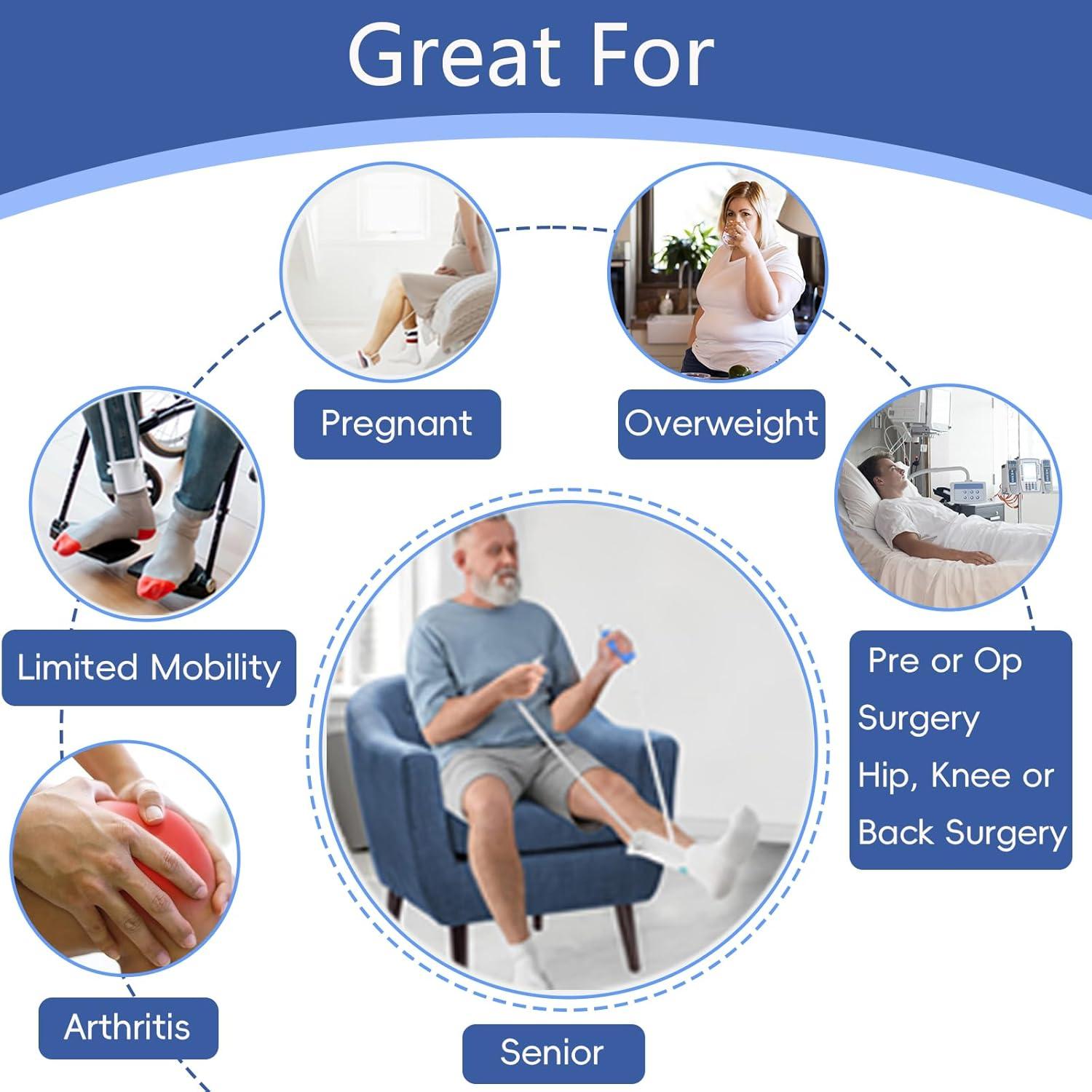 Great For

Pregnant

Overweight

Limited Mobility

Pre or Op Surgery Hip, Knee or Back Surgery

Arthritis

Senior